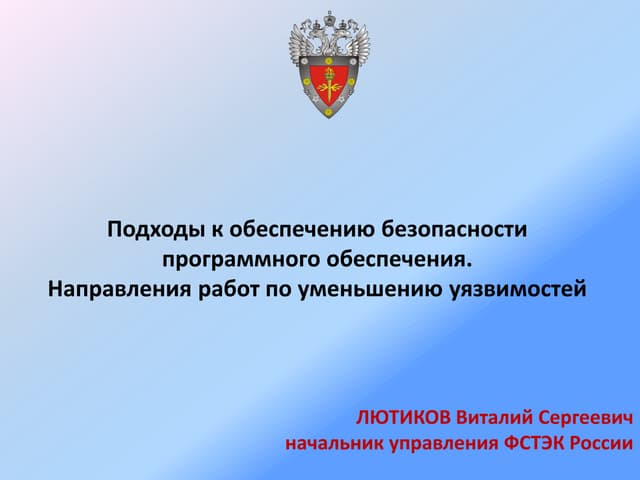 Подходы к обеспечению безопасности программного обеспечения.
Направления работ по уменьшению уязвимостей

ЛЮТИКОВ Виталий Сергеевич
начальник управления ФСТЭК России